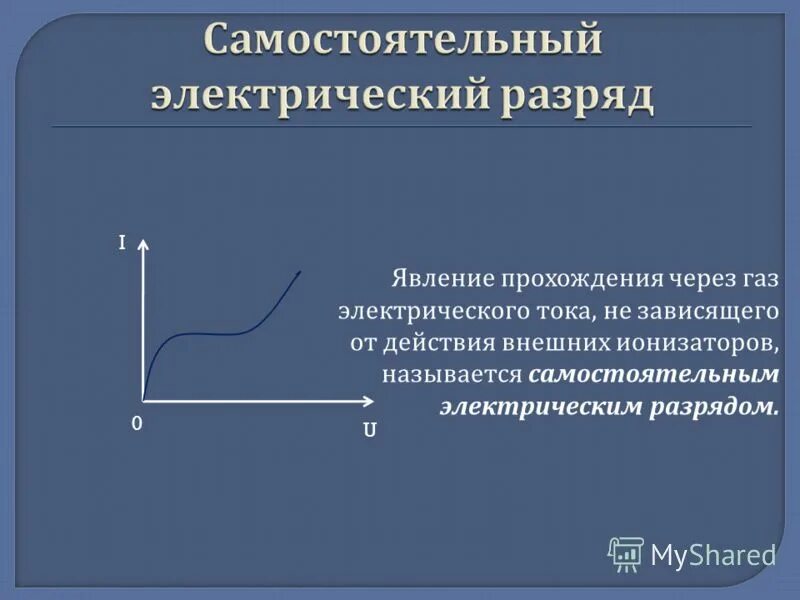 Самостоятельный электрический разряд

I

0

U

Явление прохождения через газ электрического тока, не зависящего от действия внешних ионизаторов, называется самостоятельным электрическим разрядом.

MyShared